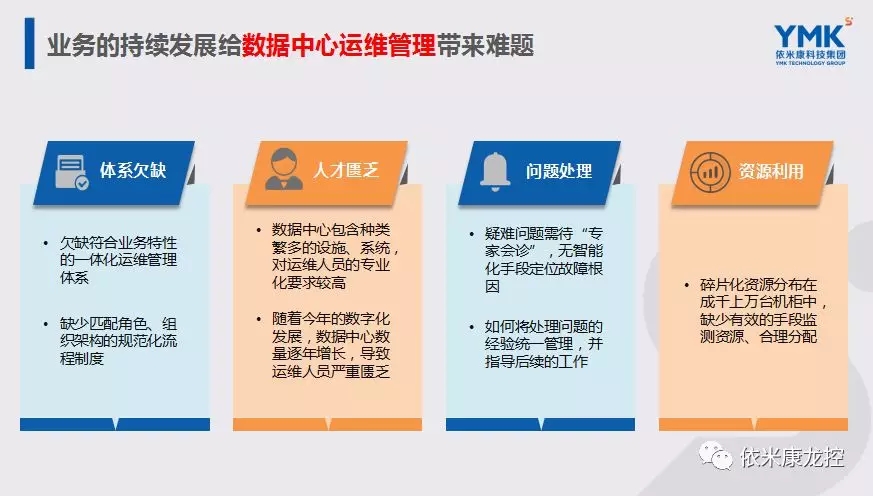 业务的持续发展给数据中心运维管理带来难题

YMK
依米康科技集团
YMK TECHNOLOGY GROUP

体系欠缺

• 欠缺符合业务特性的一体化运维管理体系

• 缺少匹配角色、组织架构的规范化流程制度

人才匮乏

• 数据中心包含种类繁多的设施、系统，对运维人员的专业化要求较高

• 随着今年的数字化发展，数据中心数量逐年增长，导致运维人员严重匮乏

问题处理

• 疑难问题需待“专家会诊”，无智能化手段定位故障根因

• 如何将处理问题的经验统一管理，并指导后续的工作

资源利用

• 碎片化资源分布在成千上万台机柜中，缺少有效的手段监测资源、合理分配

依米康龙控